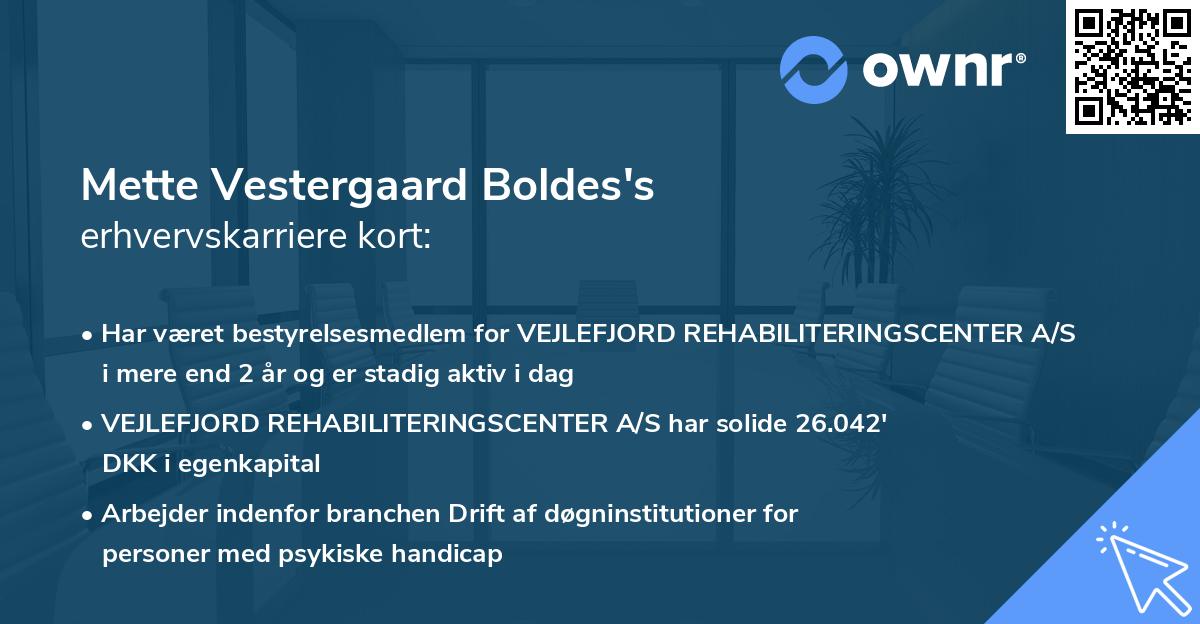 ownr®

Mette Vestergaard Boldes's erhvervskarriere kort:

• Har været bestyrelsesmedlem for VEJLEFJORD REHABILITERINGSCENTER A/S i mere end 2 år og er stadig aktiv i dag

• VEJLEFJORD REHABILITERINGSCENTER A/S har solide 26.042' DKK i egenkapital

• Arbejder indenfor branchen Drift af døgninstitutioner for personer med psykiske handicap